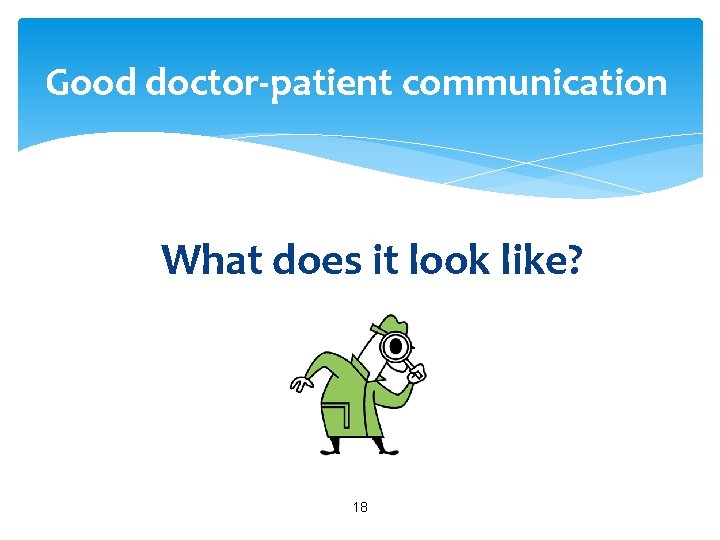 Good doctor-patient communication

What does it look like?

18